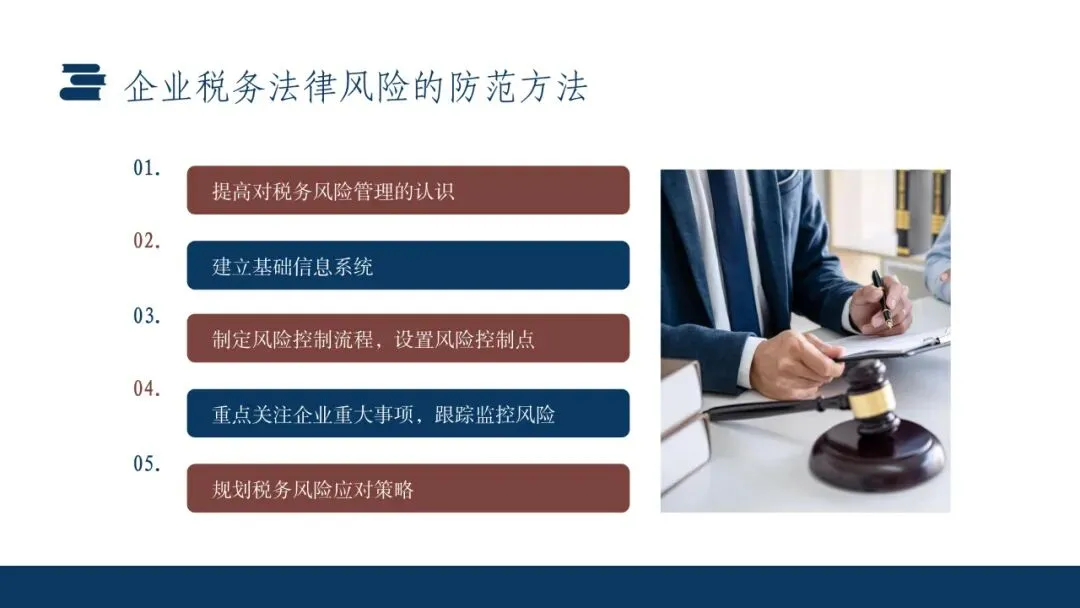 企业税务法律风险的防范方法

01.
提高对税务风险管理的认识

02.
建立基础信息系统

03.
制定风险控制流程，设置风险控制点

04.
重点关注企业重大事项，跟踪监控风险

05.
规划税务风险应对策略